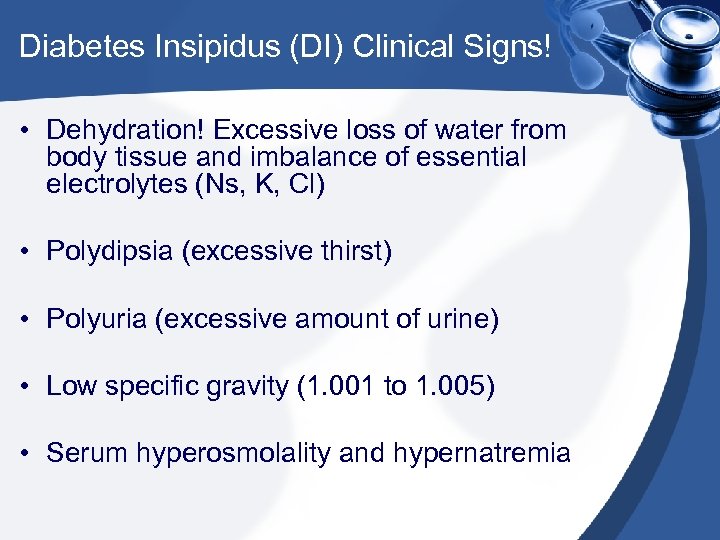 Diabetes Insipidus (DI) Clinical Signs!

• Dehydration! Excessive loss of water from body tissue and imbalance of essential electrolytes (Ns, K, Cl)

• Polydipsia (excessive thirst)

• Polyuria (excessive amount of urine)

• Low specific gravity (1.001 to 1.005)

• Serum hyperosmolality and hypernatremia